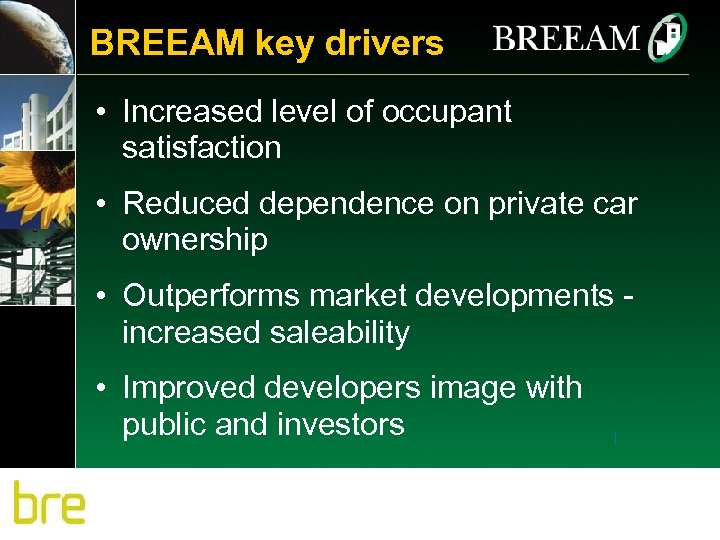 BREEAM key drivers

BREEAM

• Increased level of occupant satisfaction

• Reduced dependence on private car ownership

• Outperforms market developments - increased saleability

• Improved developers image with public and investors

bre